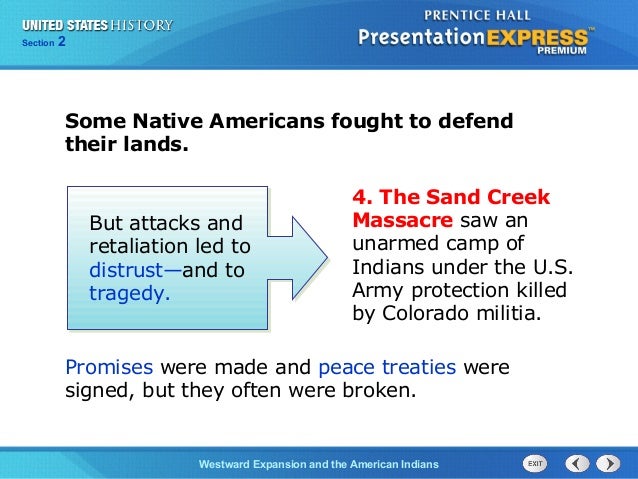 UNITED STATES HISTORY
Section 2

PRENTICE HALL
PresentationEXPRESS™
PREMIUM

Some Native Americans fought to defend their lands.

But attacks and retaliation led to distrust—and to tragedy.

4. The Sand Creek Massacre saw an unarmed camp of Indians under the U.S. Army protection killed by Colorado militia.

Promises were made and peace treaties were signed, but they often were broken.

Westward Expansion and the American Indians

EXIT